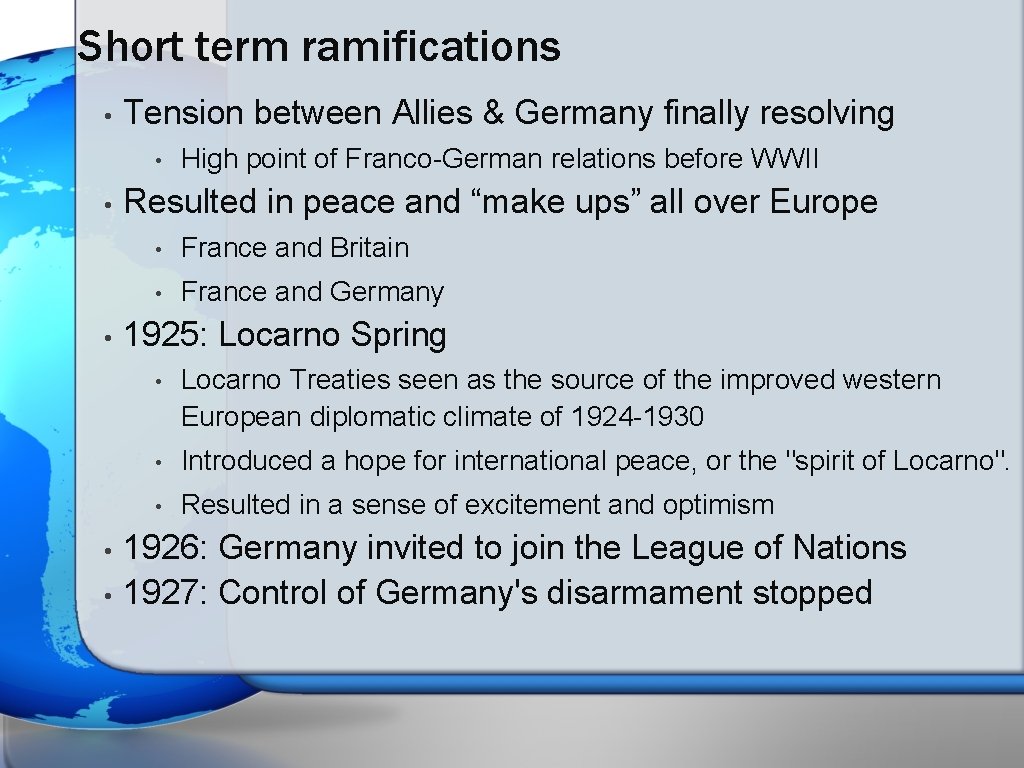 Short term ramifications

• Tension between Allies & Germany finally resolving
  • High point of Franco-German relations before WWII
• Resulted in peace and “make ups” all over Europe
  • France and Britain
  • France and Germany
• 1925: Locarno Spring
  • Locarno Treaties seen as the source of the improved western European diplomatic climate of 1924-1930
  • Introduced a hope for international peace, or the "spirit of Locarno".
  • Resulted in a sense of excitement and optimism
• 1926: Germany invited to join the League of Nations
• 1927: Control of Germany's disarmament stopped